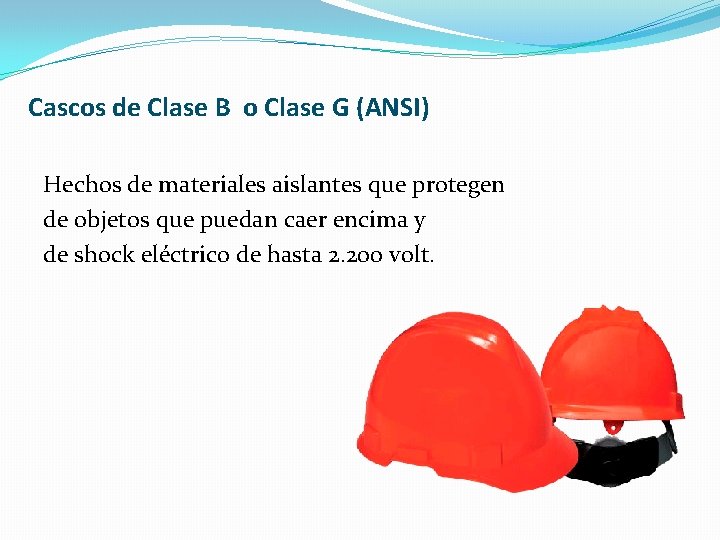 Cascos de Clase B o Clase G (ANSI)

Hechos de materiales aislantes que protegen de objetos que puedan caer encima y de shock eléctrico de hasta 2.200 volt.